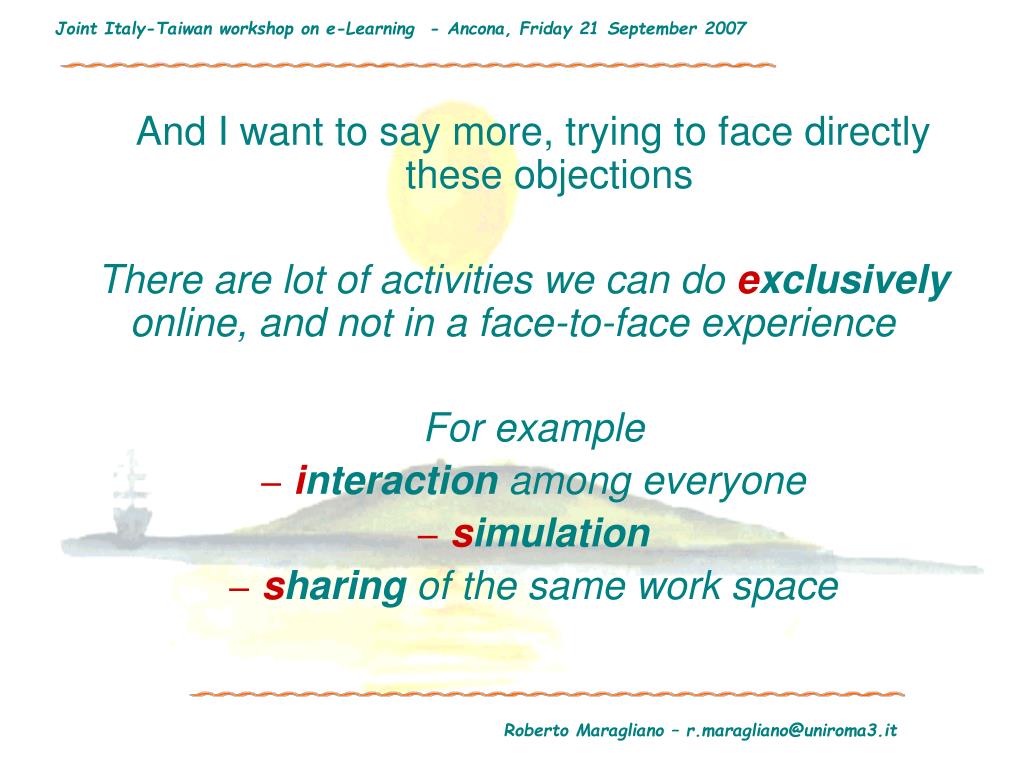 Joint Italy-Taiwan workshop on e-Learning - Ancona, Friday 21 September 2007

And I want to say more, trying to face directly these objections

There are lot of activities we can do exclusively online, and not in a face-to-face experience

For example
– interaction among everyone
– simulation
– sharing of the same work space

Roberto Maragliano – r.maragliano@uniroma3.it